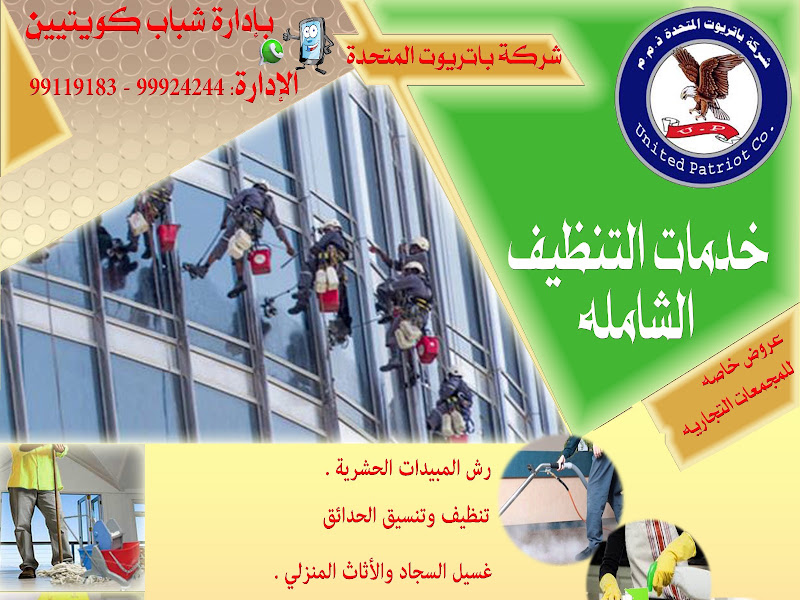 بإدارة شباب كويتيين
الإدارة: 99924244 - 99119183

شركة باتريوت المتحدة

شركة باتريوت المتحدة ذ.م.م
U-P
United Patriot Co.

خدمات التنظيف الشامله

عروض خاصه للمجمعات التجاريه

رش المبيدات الحشرية .
تنظيف وتنسيق الحدائق
غسيل السجاد والأثاث المنزلي .